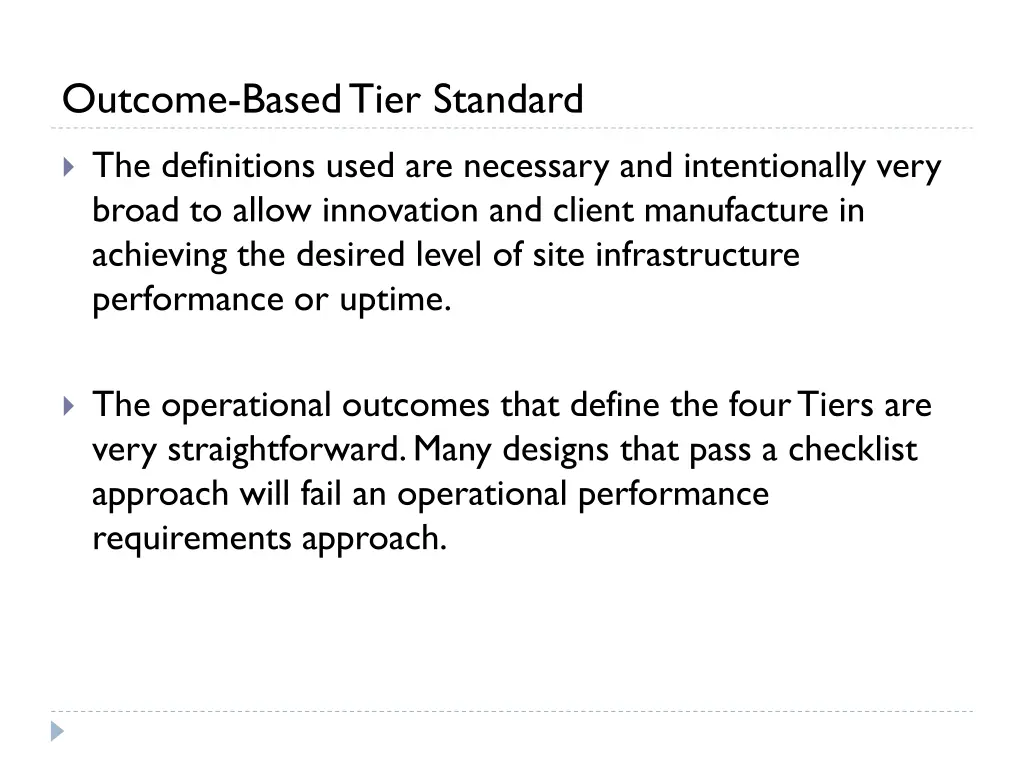 Outcome-Based Tier Standard

The definitions used are necessary and intentionally very broad to allow innovation and client manufacture in achieving the desired level of site infrastructure performance or uptime.

The operational outcomes that define the four Tiers are very straightforward. Many designs that pass a checklist approach will fail an operational performance requirements approach.